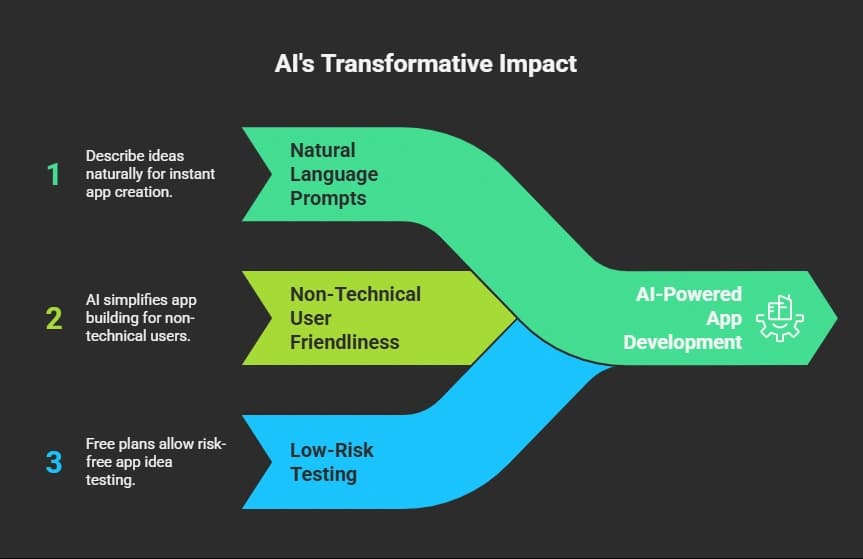 AI's Transformative Impact

1 Describe ideas naturally for instant app creation.

Natural Language Prompts

2 AI simplifies app building for non-technical users.

Non-Technical User Friendliness

3 Free plans allow risk-free app idea testing.

Low-Risk Testing

AI-Powered App Development